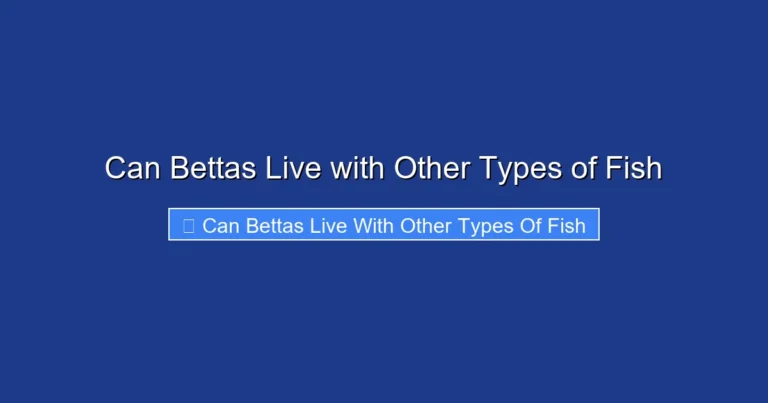 Can Bettas Live with Other Types of Fish

Can Bettas Live With Other Types Of Fish